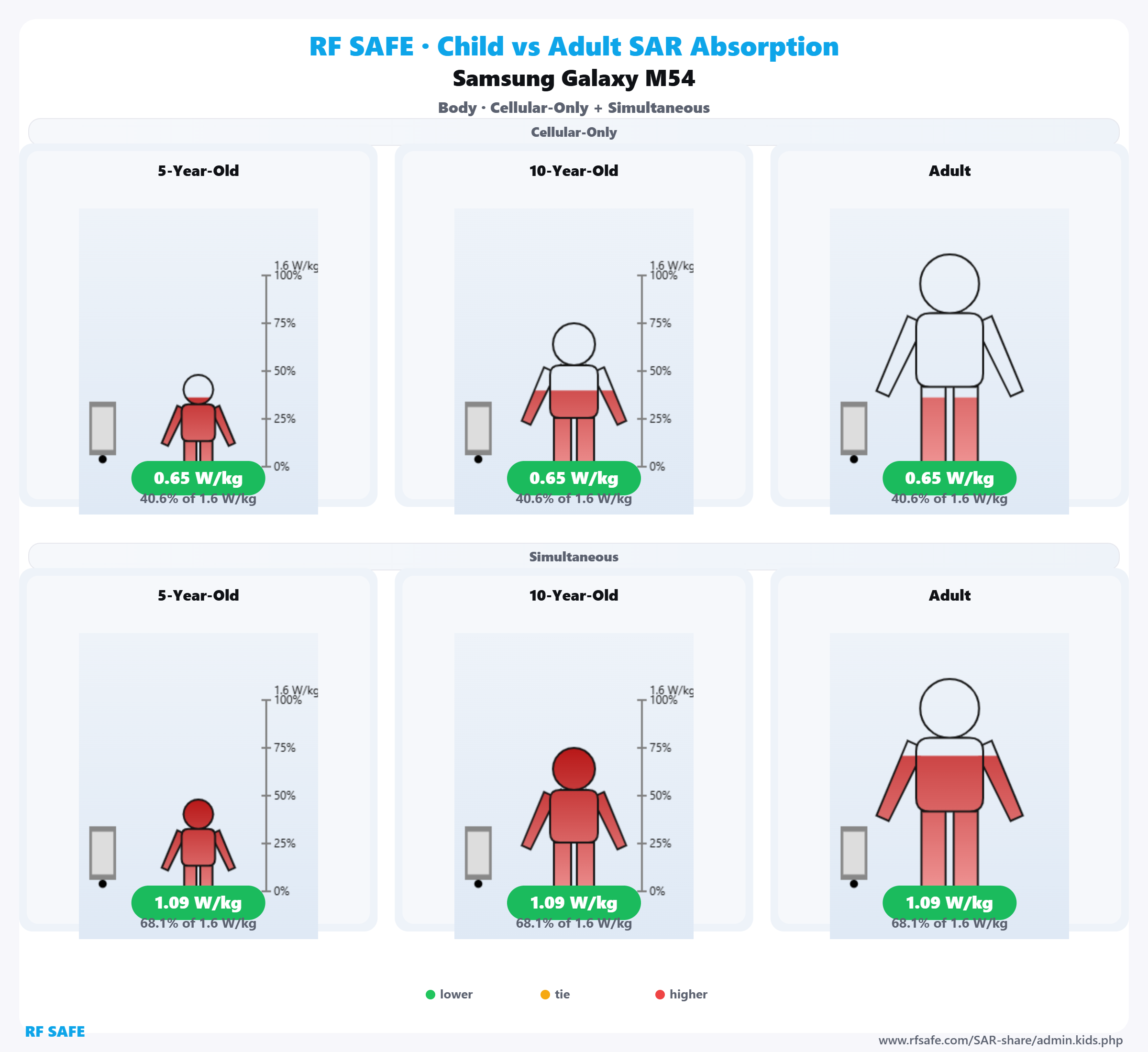 RF SAFE · Child vs Adult SAR Absorption

Samsung Galaxy M54

Body · Cellular-Only + Simultaneous

Cellular-Only

5-Year-Old

1.6 W/kg
100%
75%
50%
25%
0%

0.65 W/kg
40.6% of 1.6 W/kg

10-Year-Old

1.6 W/kg
100%
75%
50%
25%
0%

0.65 W/kg
40.6% of 1.6 W/kg

Adult

0.65 W/kg
40.6% of 1.6 W/kg

Simultaneous

5-Year-Old

1.6 W/kg
100%
75%
50%
25%
0%

1.09 W/kg
68.1% of 1.6 W/kg

10-Year-Old

1.6 W/kg
100%
75%
50%
25%
0%

1.09 W/kg
68.1% of 1.6 W/kg

Adult

1.09 W/kg
68.1% of 1.6 W/kg

lower tie higher

RF SAFE

www.rfsafe.com/SAR-share/admin.kids.php